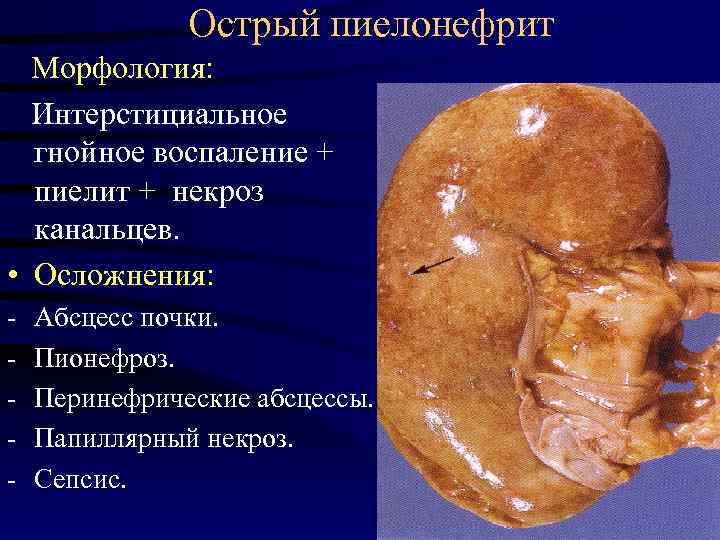 Острый пиелонефрит

Морфология:

Интерстициальное гнойное воспаление + пиелит + некроз канальцев.

• Осложнения:

- Абсцесс почки.
- Пионефроз.
- Перинефрические абсцессы.
- Папиллярный некроз.
- Сепсис.